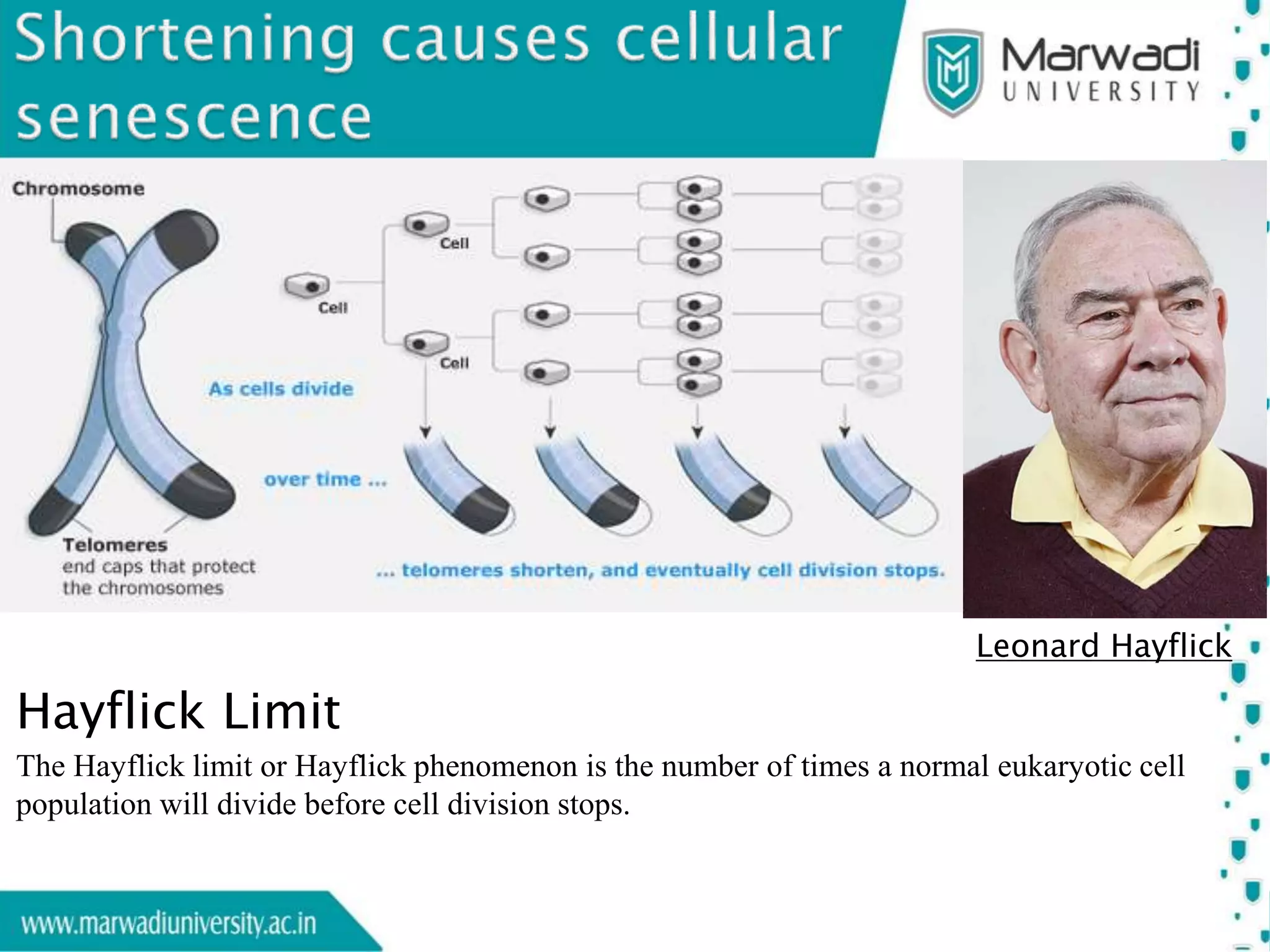 Shortening causes cellular senescence

Marwadi UNIVERSITY

Chromosome

Cell

Cell

Cell

As cells divide

over time ...

Telomeres end caps that protect the chromosomes

... telomeres shorten, and eventually cell division stops.

Leonard Hayflick

Hayflick Limit

The Hayflick limit or Hayflick phenomenon is the number of times a normal eukaryotic cell population will divide before cell division stops.

www.marwadiuniversity.ac.in